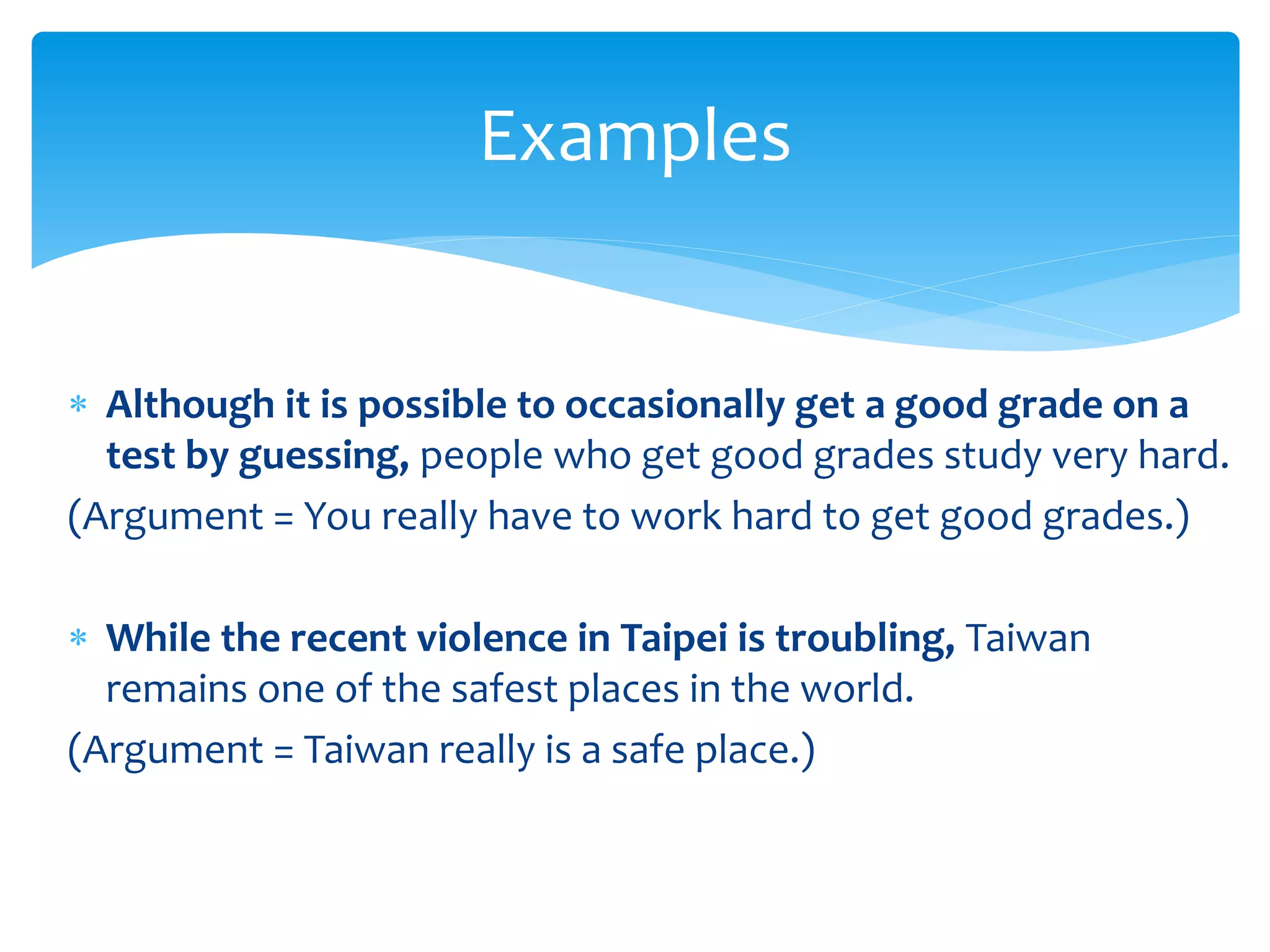 Examples

* Although it is possible to occasionally get a good grade on a test by guessing, people who get good grades study very hard.

(Argument = You really have to work hard to get good grades.)

* While the recent violence in Taipei is troubling, Taiwan remains one of the safest places in the world.

(Argument = Taiwan really is a safe place.)